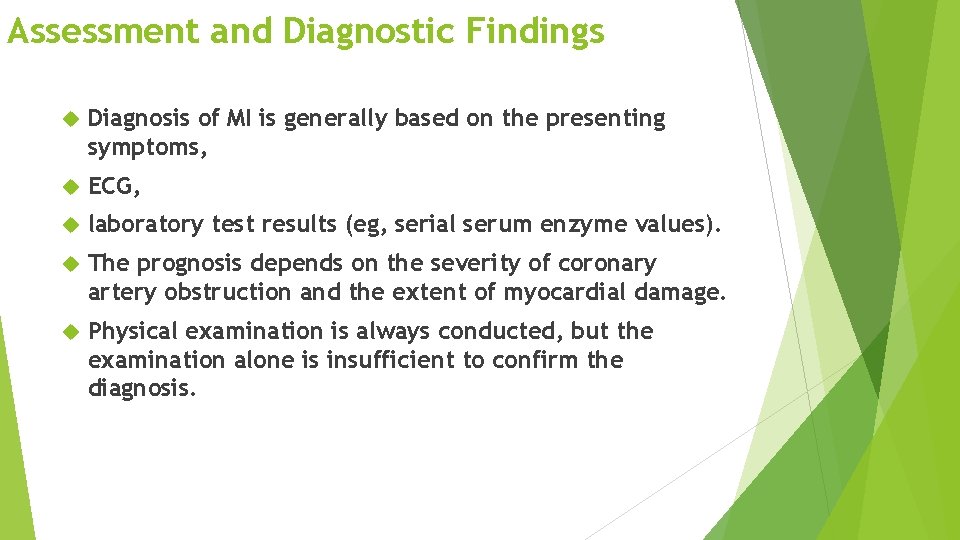 Assessment and Diagnostic Findings

Diagnosis of MI is generally based on the presenting symptoms,

ECG,

laboratory test results (eg, serial serum enzyme values).

The prognosis depends on the severity of coronary artery obstruction and the extent of myocardial damage.

Physical examination is always conducted, but the examination alone is insufficient to confirm the diagnosis.